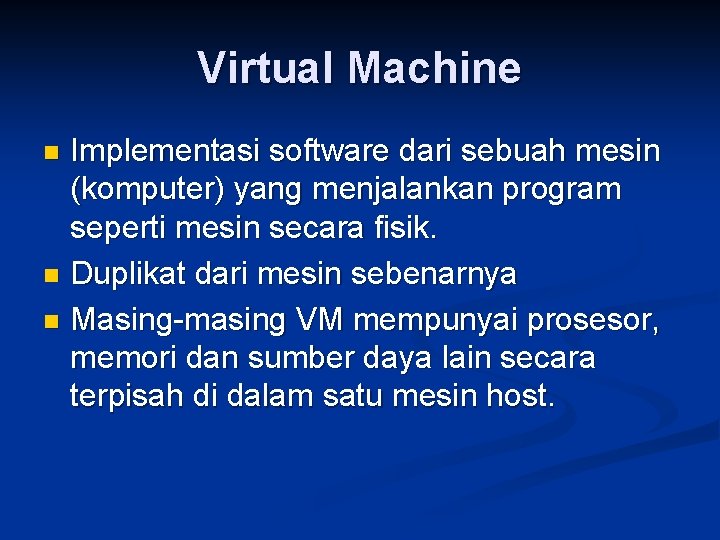 Virtual Machine

- Implementasi software dari sebuah mesin (komputer) yang menjalankan program seperti mesin secara fisik.
- Duplikat dari mesin sebenarnya
- Masing-masing VM mempunyai prosesor, memori dan sumber daya lain secara terpisah di dalam satu mesin host.